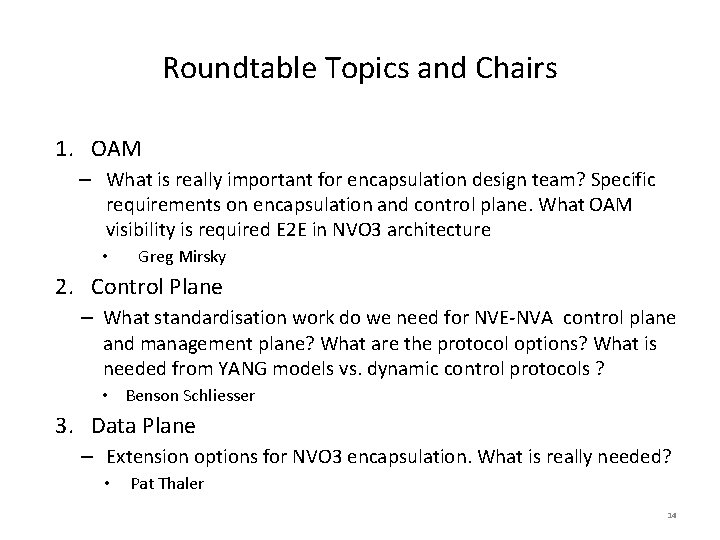 Roundtable Topics and Chairs

1. OAM

– What is really important for encapsulation design team? Specific requirements on encapsulation and control plane. What OAM visibility is required E2E in NVO3 architecture

• Greg Mirsky

2. Control Plane

– What standardisation work do we need for NVE-NVA control plane and management plane? What are the protocol options? What is needed from YANG models vs. dynamic control protocols ?

• Benson Schliesser

3. Data Plane

– Extension options for NVO3 encapsulation. What is really needed?

• Pat Thaler

34